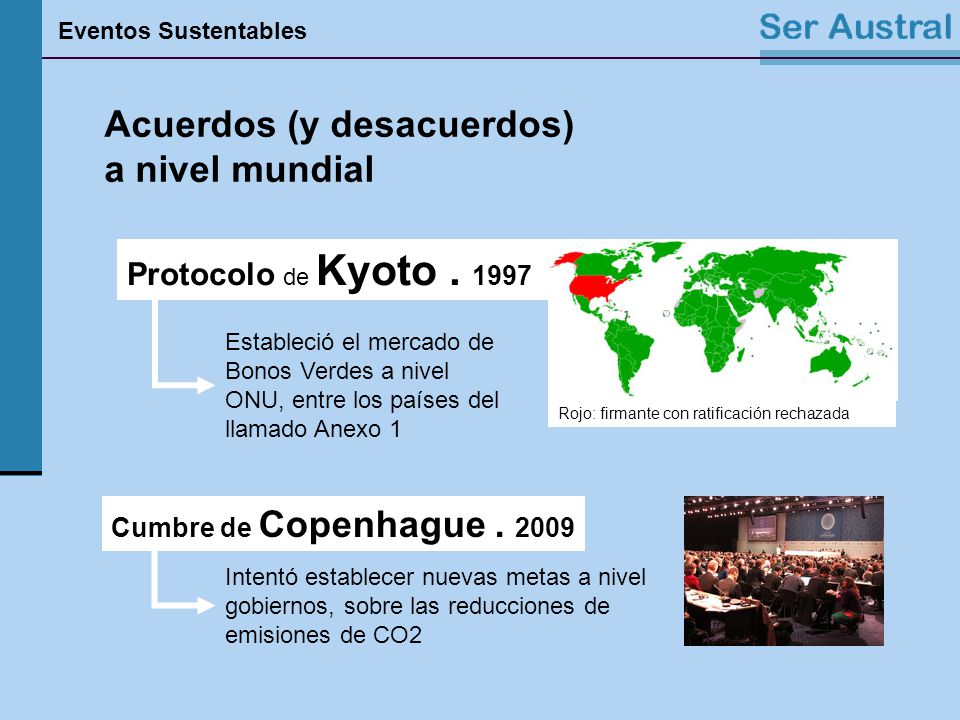 Eventos Sustentables

Ser Austral

Acuerdos (y desacuerdos) a nivel mundial

Protocolo de Kyoto . 1997

Estableció el mercado de Bonos Verdes a nivel ONU, entre los países del llamado Anexo 1

Rojo: firmante con ratificación rechazada

Cumbre de Copenhague . 2009

Intentó establecer nuevas metas a nivel gobiernos, sobre las reducciones de emisiones de CO2